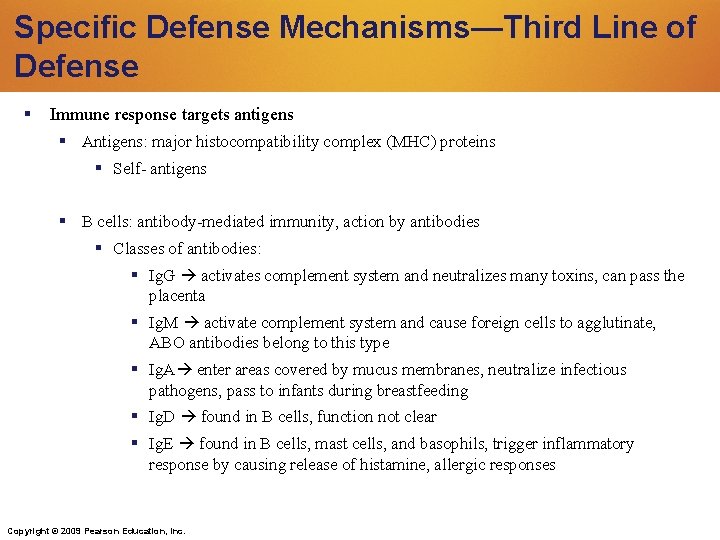 Specific Defense Mechanisms—Third Line of Defense

▪ Immune response targets antigens
 ▪ Antigens: major histocompatibility complex (MHC) proteins
  ▪ Self- antigens

 ▪ B cells: antibody-mediated immunity, action by antibodies
  ▪ Classes of antibodies:
   ▪ IgG → activates complement system and neutralizes many toxins, can pass the placenta
   ▪ IgM → activate complement system and cause foreign cells to agglutinate, ABO antibodies belong to this type
   ▪ IgA→ enter areas covered by mucus membranes, neutralize infectious pathogens, pass to infants during breastfeeding
   ▪ IgD → found in B cells, function not clear
   ▪ IgE → found in B cells, mast cells, and basophils, trigger inflammatory response by causing release of histamine, allergic responses

Copyright © 2009 Pearson Education, Inc.